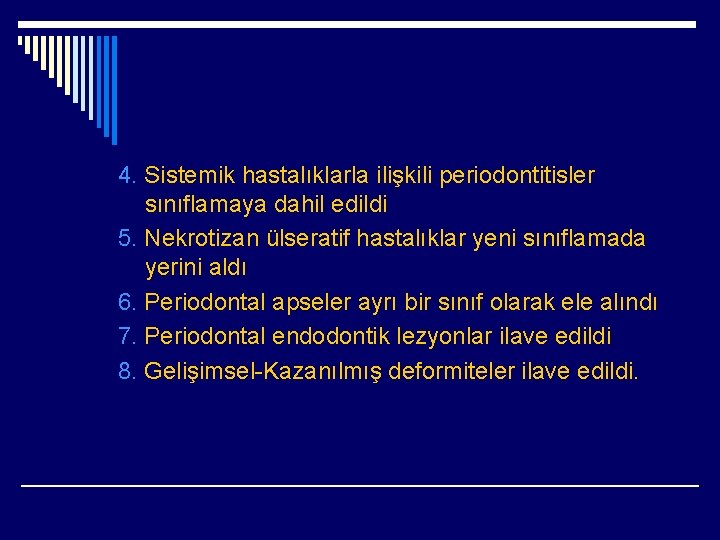 4. Sistemik hastalıklarla ilişkili periodontitisler sınıflamaya dahil edildi

5. Nekrotizan ülseratif hastalıklar yeni sınıflamada yerini aldı

6. Periodontal apseler ayrı bir sınıf olarak ele alındı

7. Periodontal endodontik lezyonlar ilave edildi

8. Gelişimsel-Kazanılmış deformiteler ilave edildi.